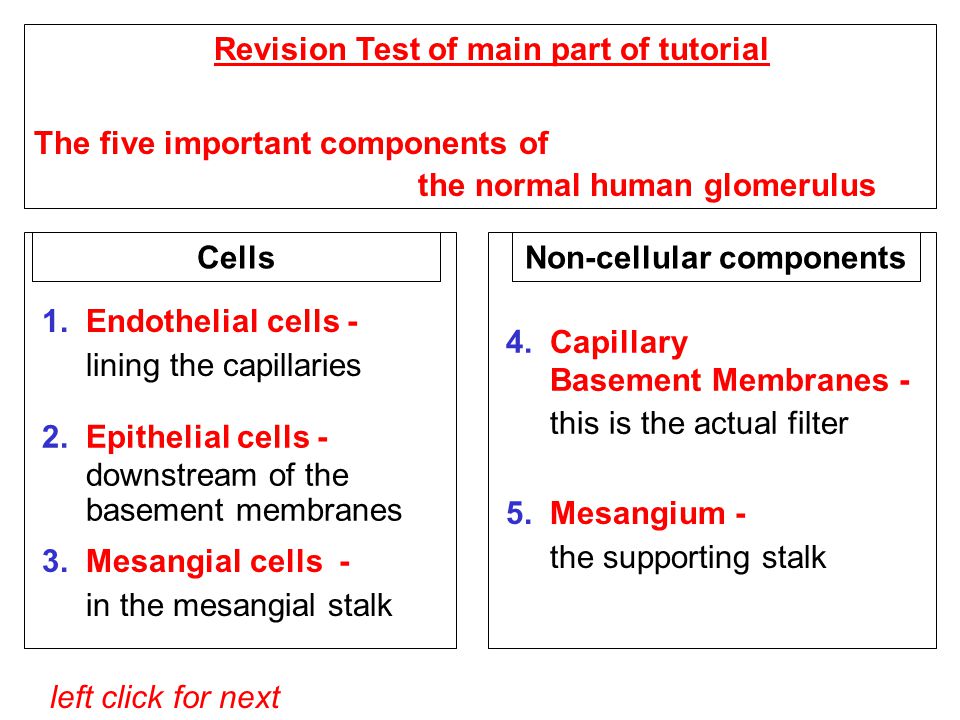 Revision Test of main part of tutorial

The five important components of the normal human glomerulus

Cells

1. Endothelial cells - lining the capillaries

2. Epithelial cells - downstream of the basement membranes

3. Mesangial cells - in the mesangial stalk

Non-cellular components

4. Capillary Basement Membranes - this is the actual filter

5. Mesangium - the supporting stalk

left click for next